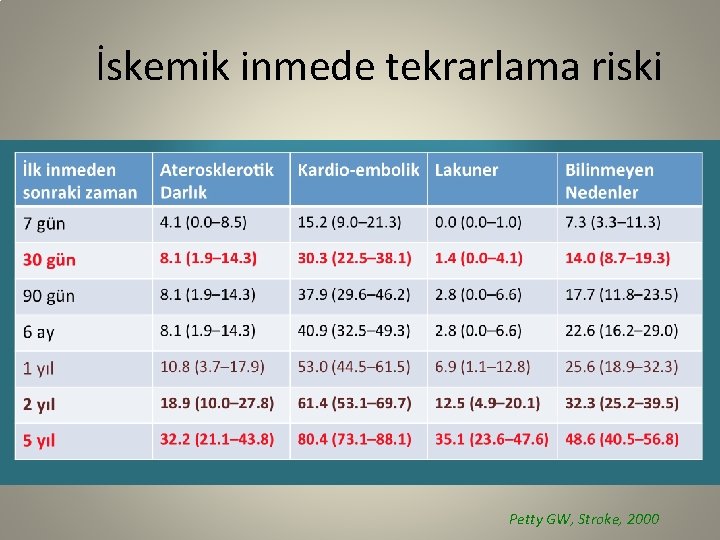 İskemik inmede tekrarlama riski

| İlk inmeden sonraki zaman | Aterosklerotik Darlık | Kardio-embolik | Lakuner | Bilinmeyen Nedenler |
|---|---|---|---|---|
| 7 gün | 4.1 (0.0–8.5) | 15.2 (9.0–21.3) | 0.0 (0.0–1.0) | 7.3 (3.3–11.3) |
| 30 gün | 8.1 (1.9–14.3) | 30.3 (22.5–38.1) | 1.4 (0.0–4.1) | 14.0 (8.7–19.3) |
| 90 gün | 8.1 (1.9–14.3) | 37.9 (29.6–46.2) | 2.8 (0.0–6.6) | 17.7 (11.8–23.5) |
| 6 ay | 8.1 (1.9–14.3) | 40.9 (32.5–49.3) | 2.8 (0.0–6.6) | 22.6 (16.2–29.0) |
| 1 yıl | 10.8 (3.7–17.9) | 53.0 (44.5–61.5) | 6.9 (1.1–12.8) | 25.6 (18.9–32.3) |
| 2 yıl | 18.9 (10.0–27.8) | 61.4 (53.1–69.7) | 12.5 (4.9–20.1) | 32.3 (25.2–39.5) |
| 5 yıl | 32.2 (21.1–43.8) | 80.4 (73.1–88.1) | 35.1 (23.6–47.6) | 48.6 (40.5–56.8) |

Petty GW, Stroke, 2000